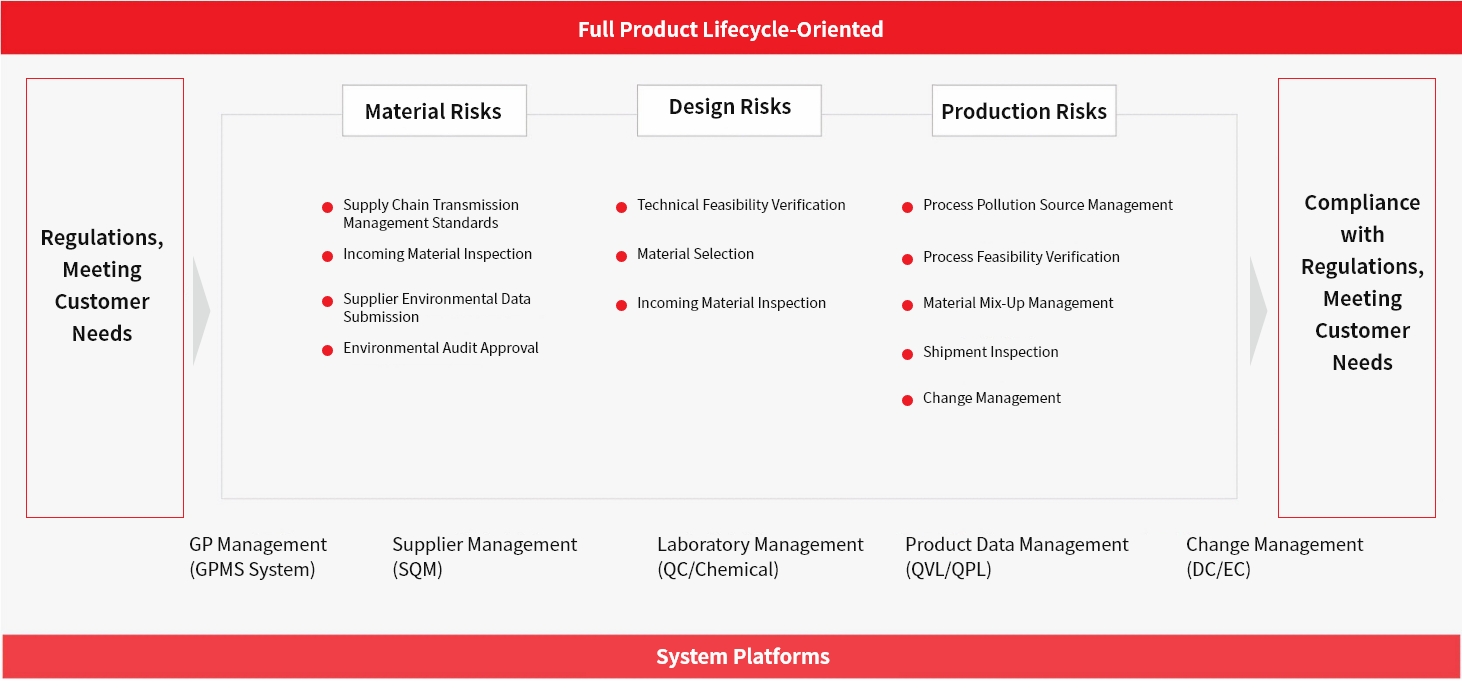 Full Product Lifecycle-Oriented

Regulations, Meeting Customer Needs

Material Risks

Supply Chain Transmission Management Standards
Incoming Material Inspection
Supplier Environmental Data Submission
Environmental Audit Approval

Design Risks

Technical Feasibility Verification
Material Selection
Incoming Material Inspection

Production Risks

Process Pollution Source Management
Process Feasibility Verification
Material Mix-Up Management
Shipment Inspection
Change Management

Compliance with Regulations, Meeting Customer Needs

GP Management (GPMS System)

Supplier Management (SQM)

Laboratory Management (QC/Chemical)

Product Data Management (QVL/QPL)

Change Management (DC/EC)

System Platforms